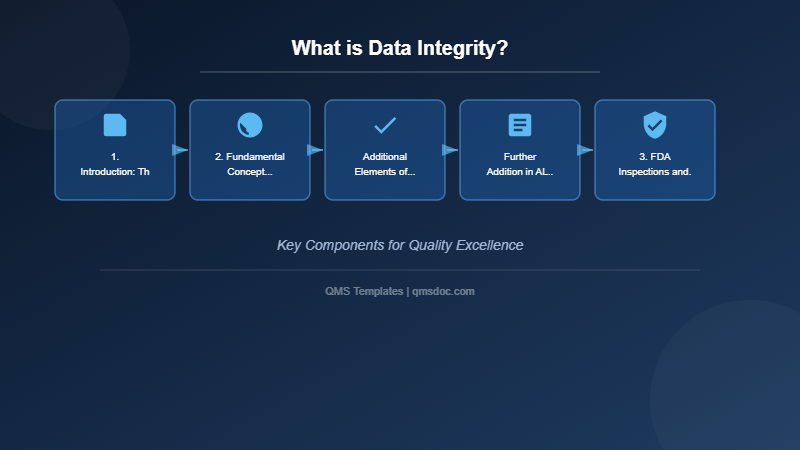 What is Data Integrity?

1.
Introduction: Th

2. Fundamental
Concept...

Additional
Elements of...

Further
Addition in AL..

3. FDA
Inspections and.

Key Components for Quality Excellence

QMS Templates | qmsdoc.com